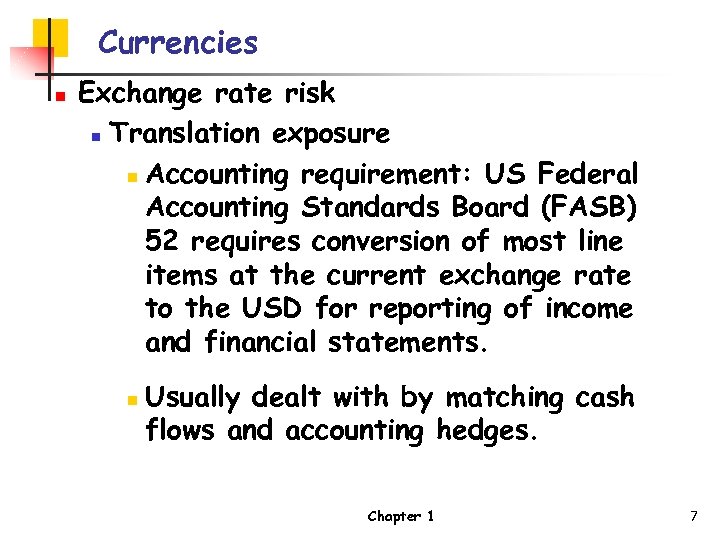 Currencies

Exchange rate risk

Translation exposure

Accounting requirement: US Federal Accounting Standards Board (FASB) 52 requires conversion of most line items at the current exchange rate to the USD for reporting of income and financial statements.

Usually dealt with by matching cash flows and accounting hedges.

Chapter 1

7